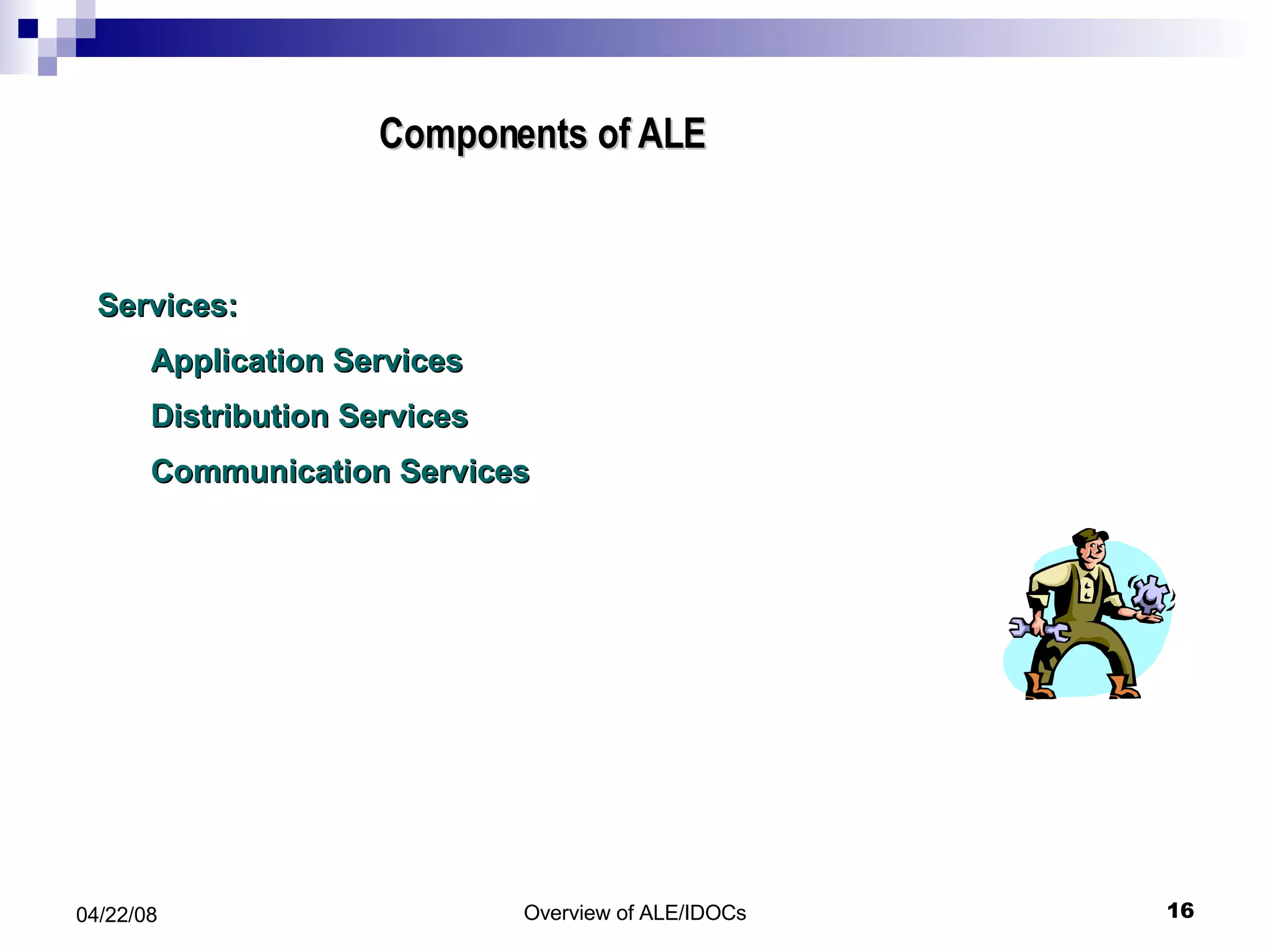 Components of ALE

Services:

Application Services

Distribution Services

Communication Services

04/22/08

Overview of ALE/IDOCs

16